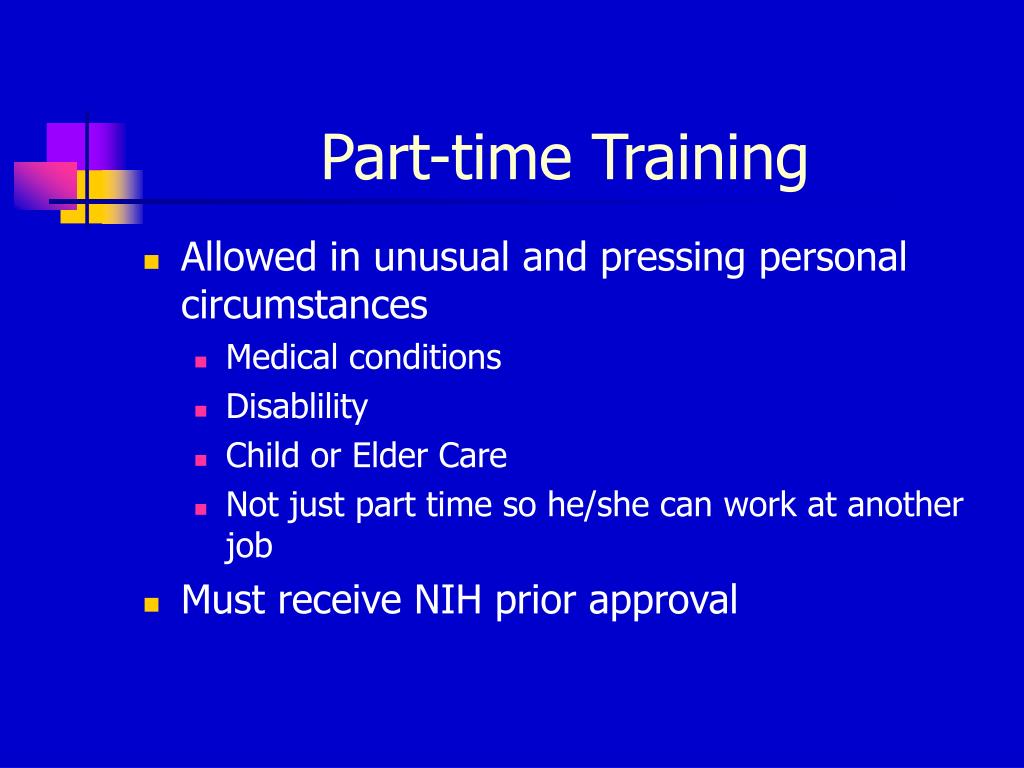 Part-time Training

- Allowed in unusual and pressing personal circumstances
  - Medical conditions
  - Disablility
  - Child or Elder Care
  - Not just part time so he/she can work at another job
- Must receive NIH prior approval